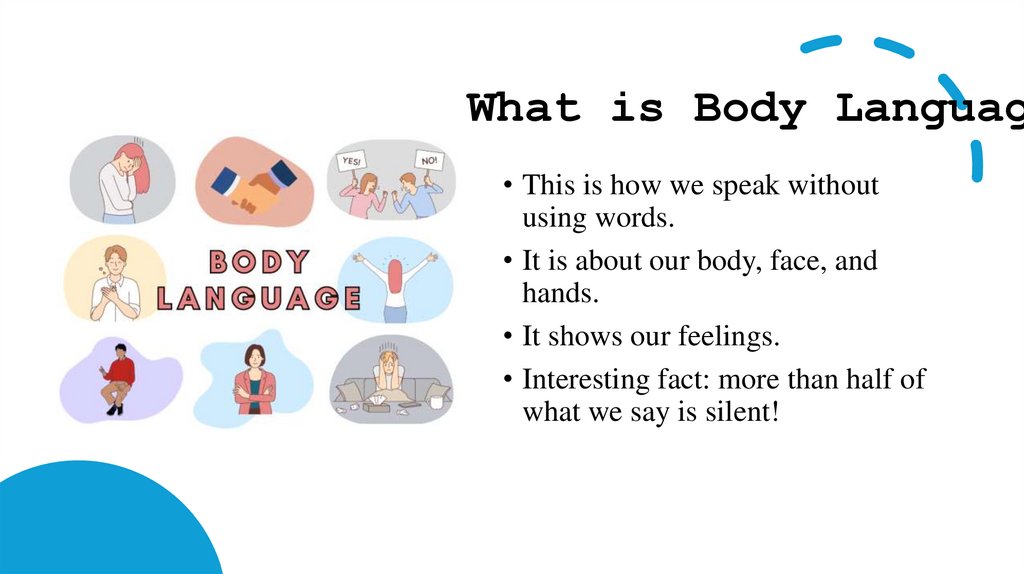 What is Body Languag

YES!

NO!

BODY LANGUAGE

• This is how we speak without using words.

• It is about our body, face, and hands.

• It shows our feelings.

• Interesting fact: more than half of what we say is silent!